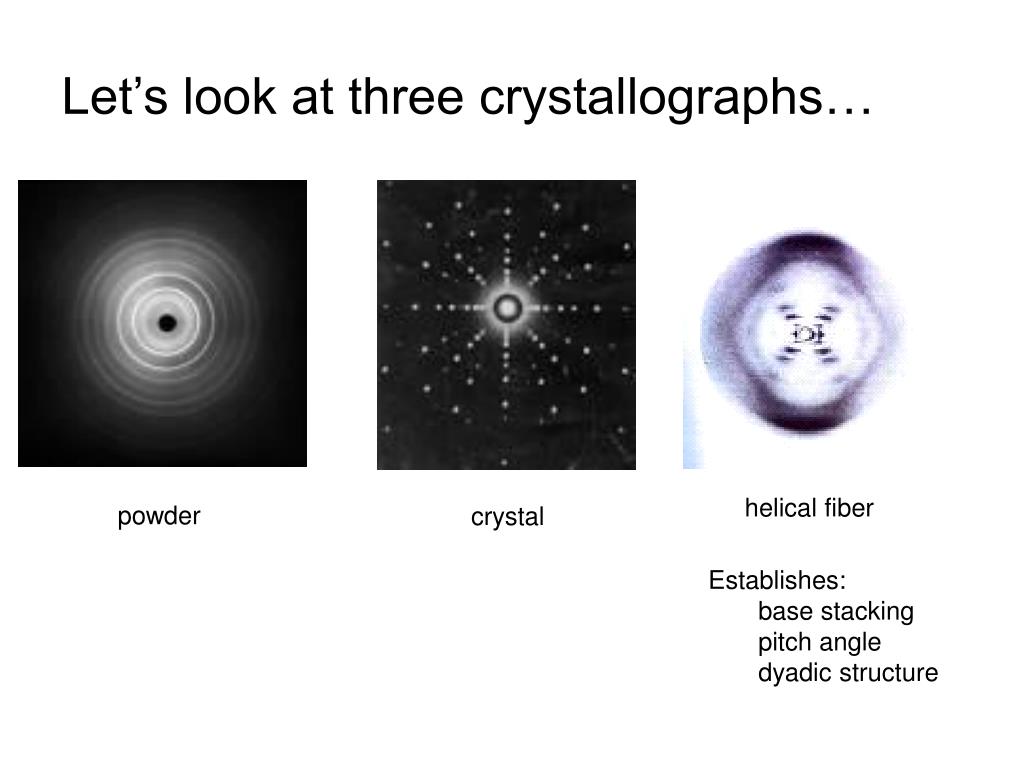 Let’s look at three crystallographs…

powder

crystal

helical fiber

Establishes:
base stacking
pitch angle
dyadic structure